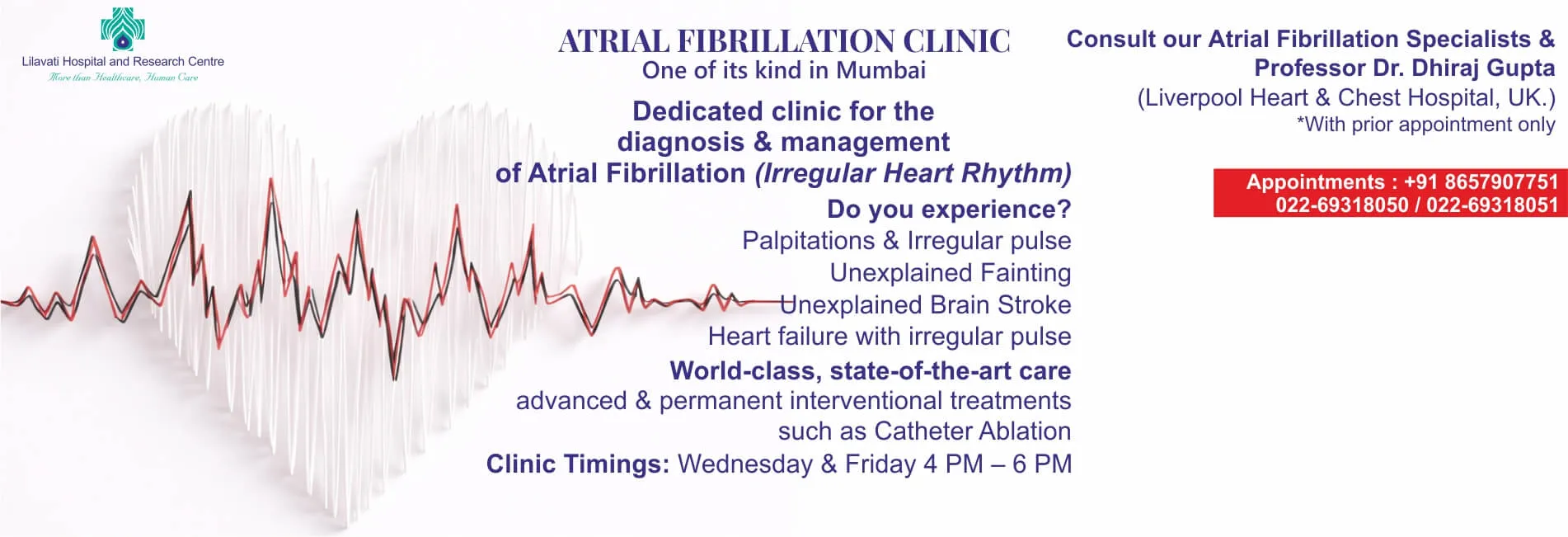 Lilavati Hospital and Research Centre
More than Healthcare, Human Care

ATRIAL FIBRILLATION CLINIC
One of its kind in Mumbai

Dedicated clinic for the diagnosis & management of Atrial Fibrillation (Irregular Heart Rhythm)

Do you experience?
Palpitations & Irregular pulse
Unexplained Fainting
Unexplained Brain Stroke
Heart failure with irregular pulse

World-class, state-of-the-art care
advanced & permanent interventional treatments such as Catheter Ablation

Clinic Timings: Wednesday & Friday 4 PM – 6 PM

Consult our Atrial Fibrillation Specialists & Professor Dr. Dhiraj Gupta
(Liverpool Heart & Chest Hospital, UK.)
*With prior appointment only

Appointments : +91 8657907751
022-69318050 / 022-69318051